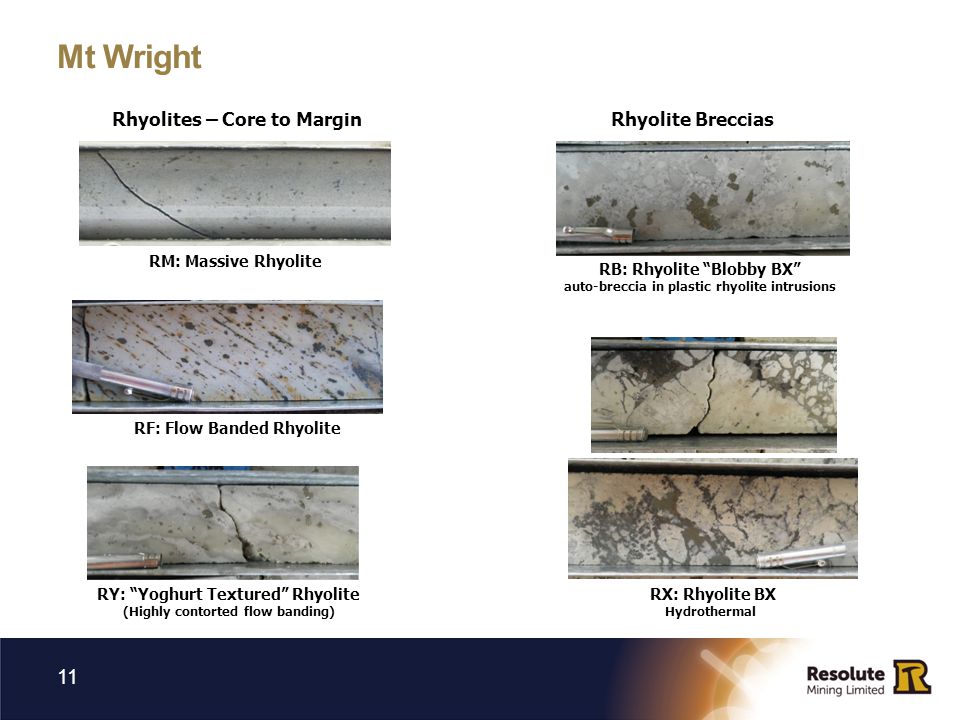 Mt Wright

Rhyolites – Core to Margin

RM: Massive Rhyolite

RF: Flow Banded Rhyolite

RY: "Yoghurt Textured" Rhyolite
(Highly contorted flow banding)

Rhyolite Breccias

RB: Rhyolite "Blobby BX"
auto-breccia in plastic rhyolite intrusions

RX: Rhyolite BX
Hydrothermal

11

Resolute
Mining Limited